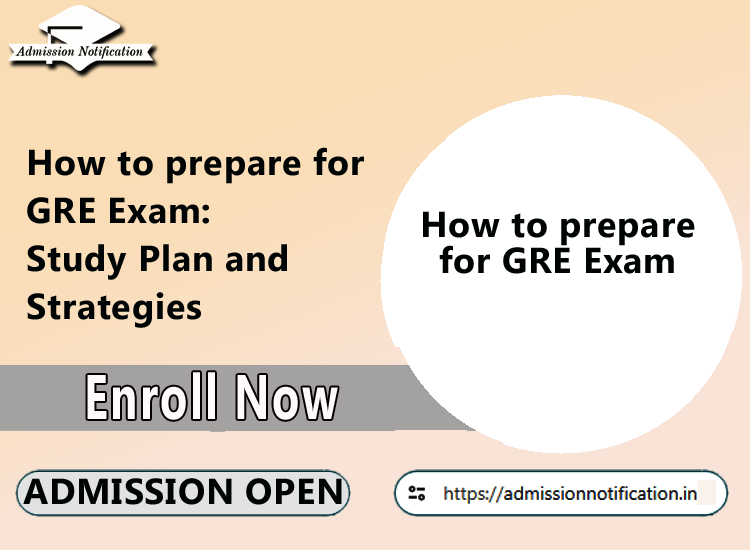 Admission Notification

How to prepare for GRE Exam: Study Plan and Strategies

How to prepare for GRE Exam

Enroll Now

ADMISSION OPEN

https://admissionnotification.in